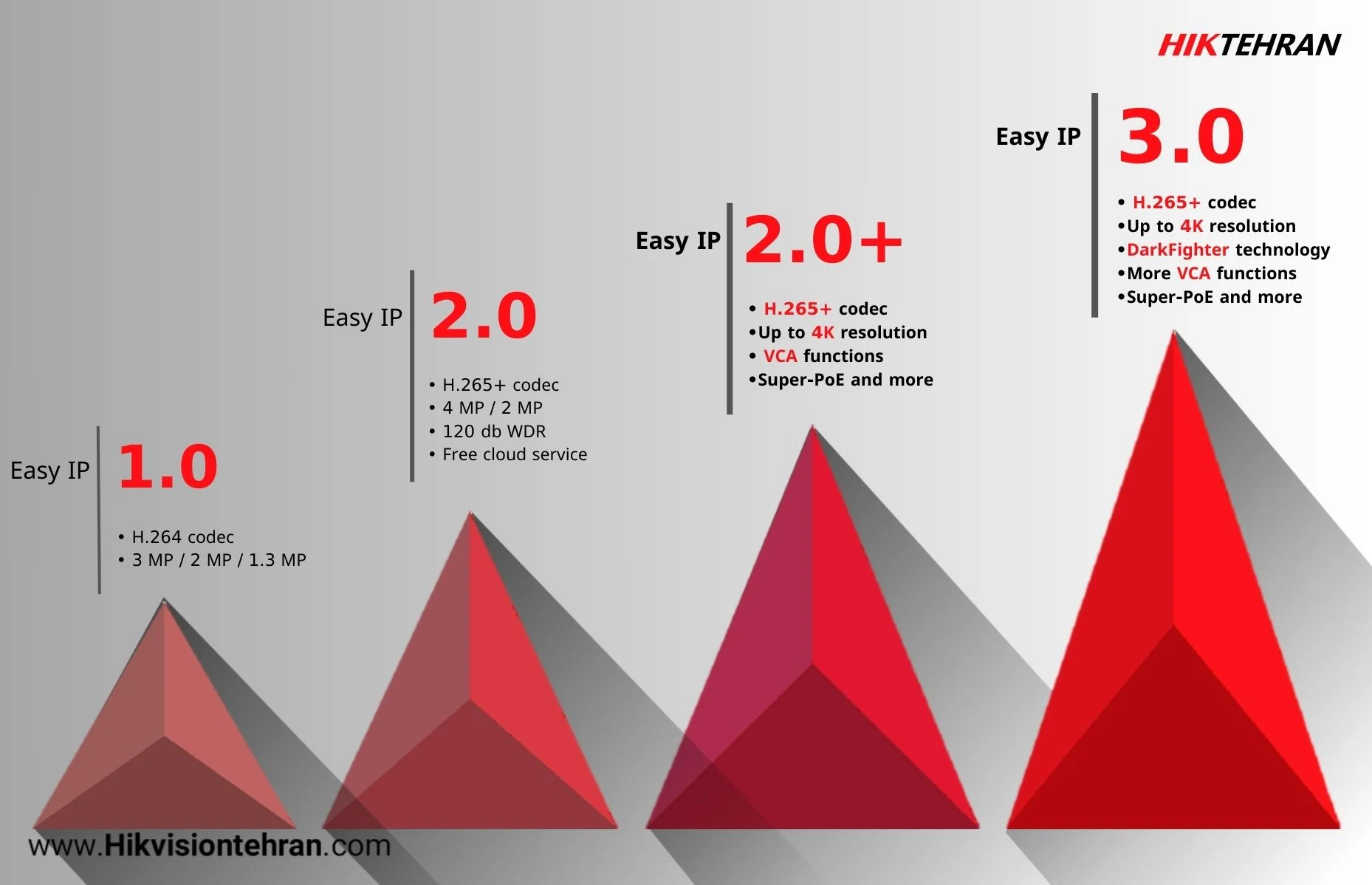 HIKTEHRAN

Easy IP 1.0

• H.264 codec
• 3 MP / 2 MP / 1.3 MP

Easy IP 2.0

• H.265+ codec
• 4 MP / 2 MP
• 120 db WDR
• Free cloud service

Easy IP 2.0+

• H.265+ codec
•Up to 4K resolution
• VCA functions
•Super-PoE and more

Easy IP 3.0

• H.265+ codec
•Up to 4K resolution
•DarkFighter technology
•More VCA functions
•Super-PoE and more

www.Hikvisiontehran.com